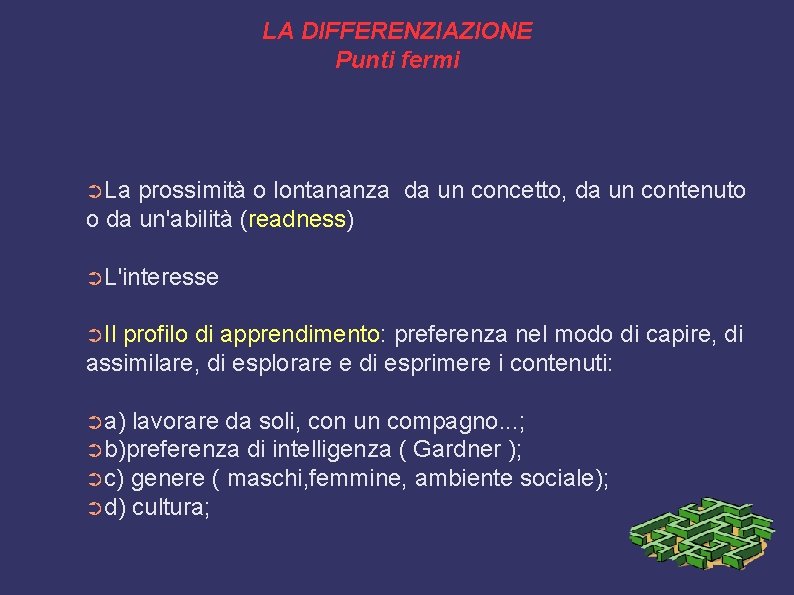 LA DIFFERENZIAZIONE
Punti fermi

➲La prossimità o lontananza da un concetto, da un contenuto o da un'abilità (readness)

➲L'interesse

➲Il profilo di apprendimento: preferenza nel modo di capire, di assimilare, di esplorare e di esprimere i contenuti:

➲a) lavorare da soli, con un compagno...;
➲b)preferenza di intelligenza ( Gardner );
➲c) genere ( maschi,femmine, ambiente sociale);
➲d) cultura;